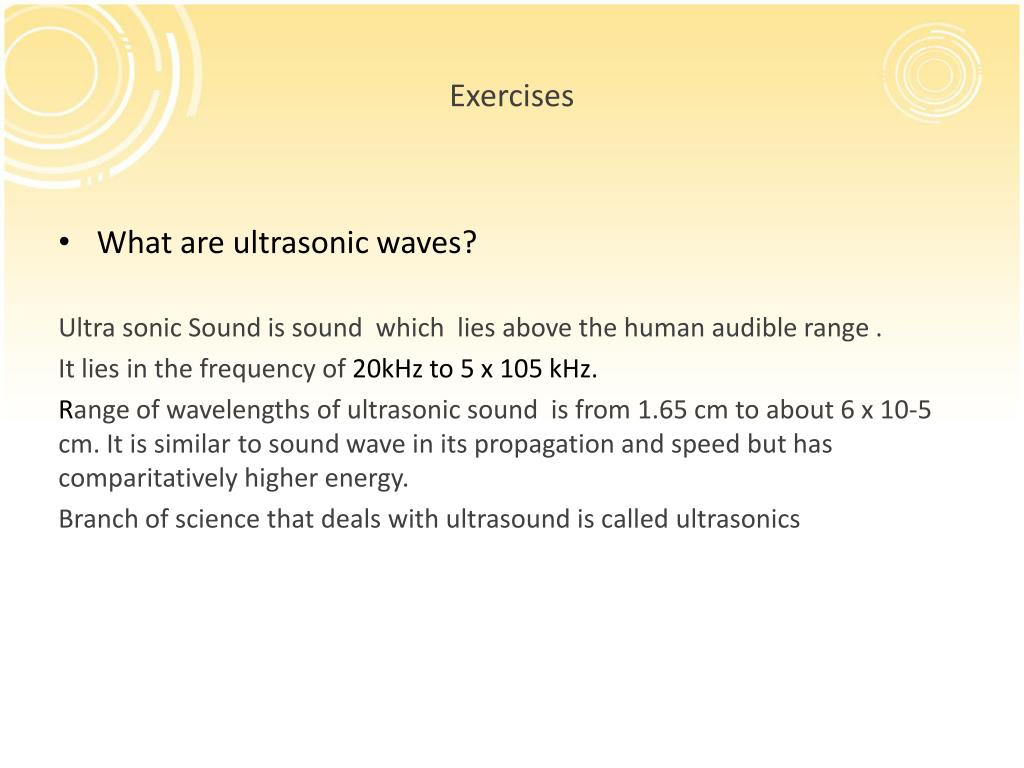 Exercises

• What are ultrasonic waves?

Ultra sonic Sound is sound which lies above the human audible range .

It lies in the frequency of 20kHz to 5 x 105 kHz.

Range of wavelengths of ultrasonic sound is from 1.65 cm to about 6 x 10-5 cm. It is similar to sound wave in its propagation and speed but has comparitatively higher energy.

Branch of science that deals with ultrasound is called ultrasonics